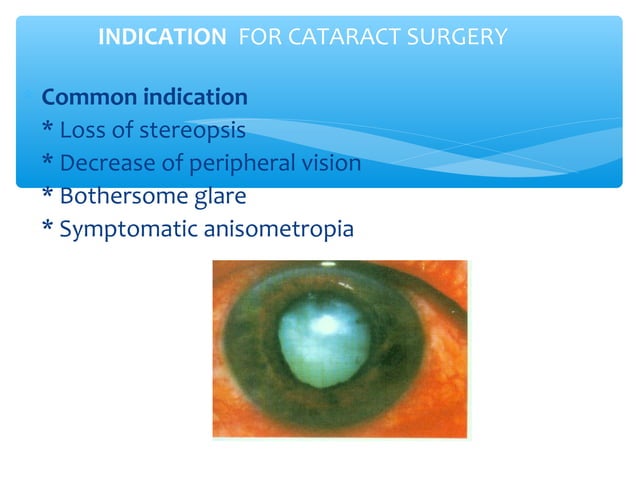 INDICATION FOR CATARACT SURGERY

Common indication
* Loss of stereopsis
* Decrease of peripheral vision
* Bothersome glare
* Symptomatic anisometropia